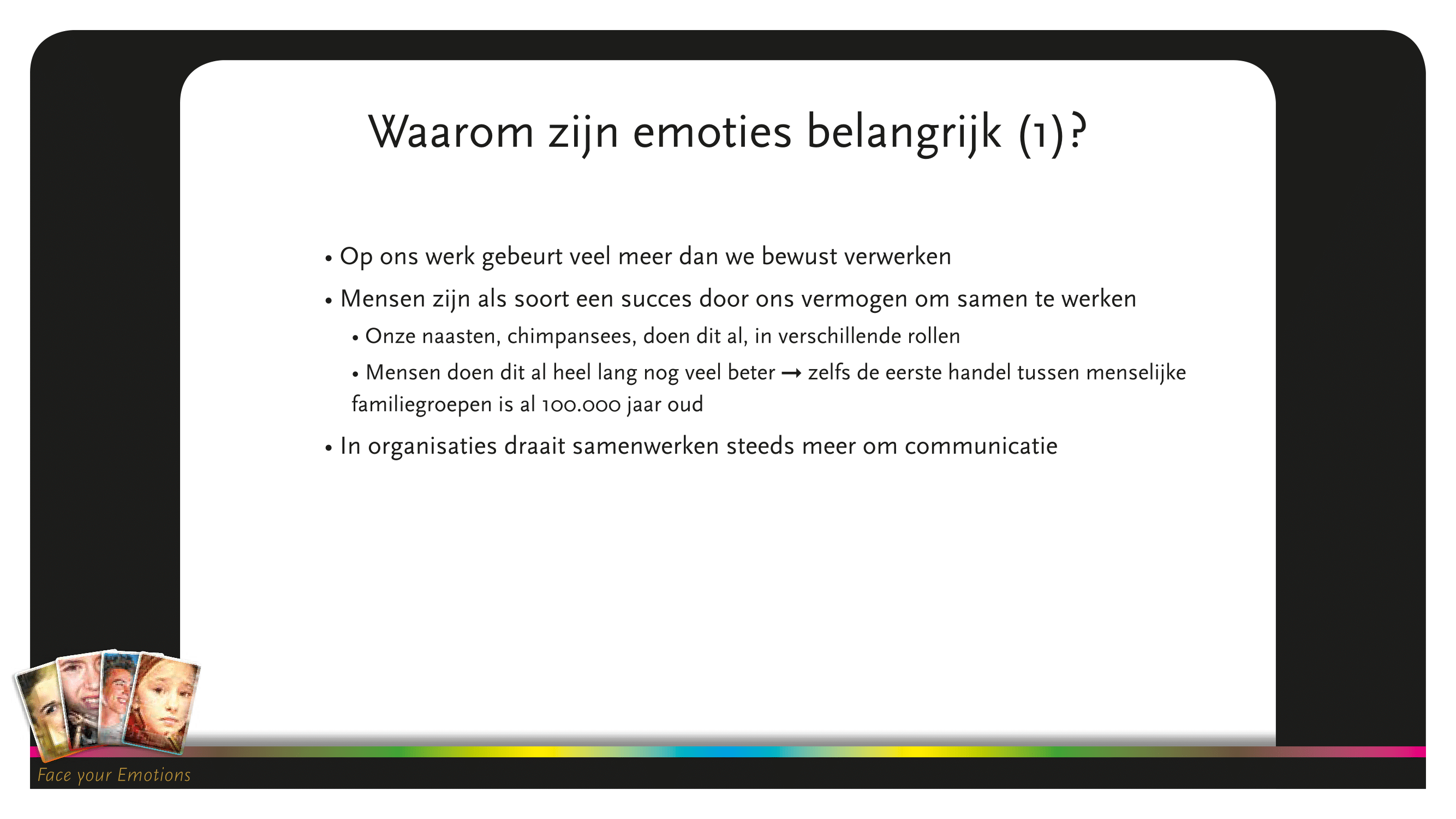 Waarom zijn emoties belangrijk (1)?

• Op ons werk gebeurt veel meer dan we bewust verwerken

• Mensen zijn als soort een succes door ons vermogen om samen te werken

• Onze naasten, chimpansees, doen dit al, in verschillende rollen

• Mensen doen dit al heel lang nog veel beter → zelfs de eerste handel tussen menselijke familiegroepen is al 100.000 jaar oud

• In organisaties draait samenwerken steeds meer om communicatie

Face your Emotions